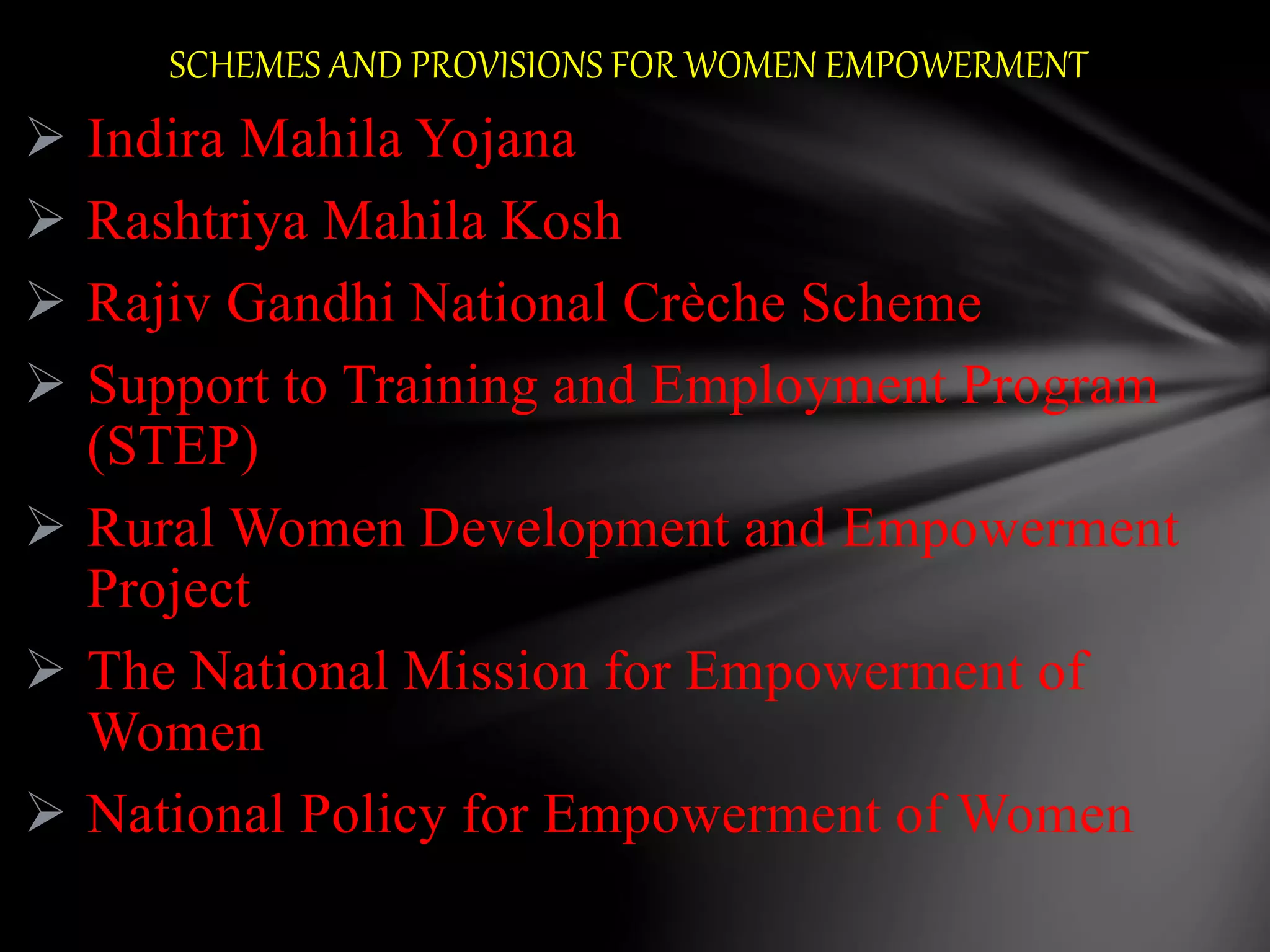 SCHEMES AND PROVISIONS FOR WOMEN EMPOWERMENT

➢ Indira Mahila Yojana

➢ Rashtriya Mahila Kosh

➢ Rajiv Gandhi National Crèche Scheme

➢ Support to Training and Employment Program (STEP)

➢ Rural Women Development and Empowerment Project

➢ The National Mission for Empowerment of Women

➢ National Policy for Empowerment of Women